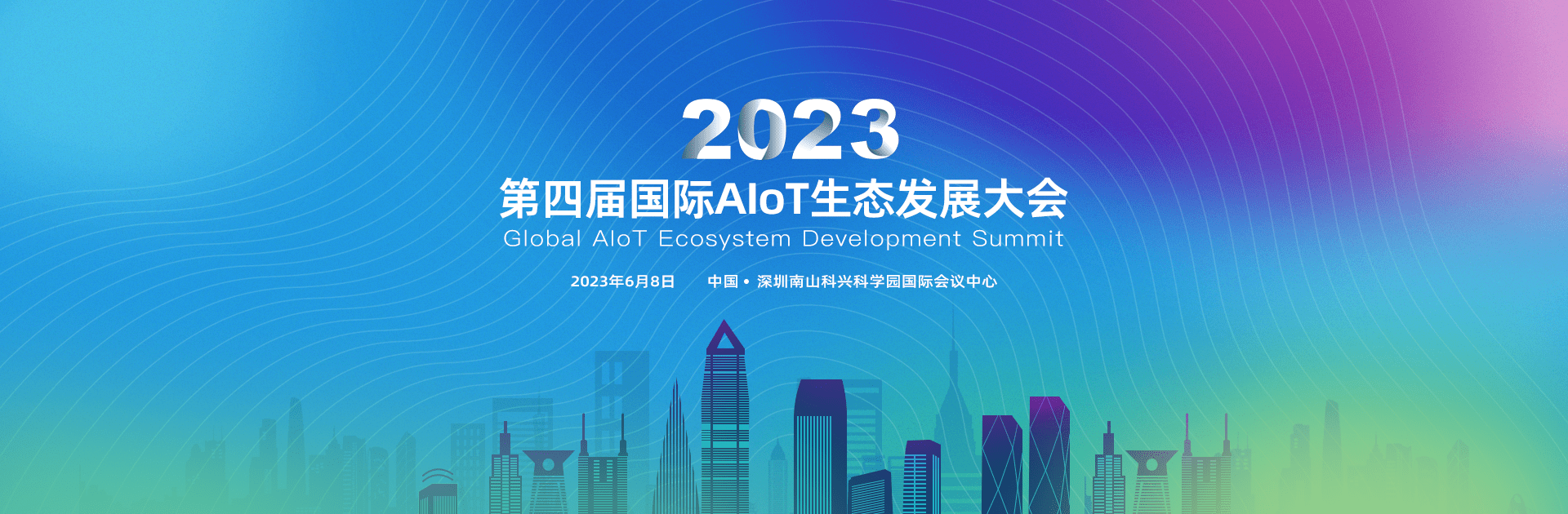 2023
第四届国际AIoT生态发展大会
Global AIoT Ecosystem Development Summit

2023年6月8日　中国 • 深圳南山科兴科学园国际会议中心